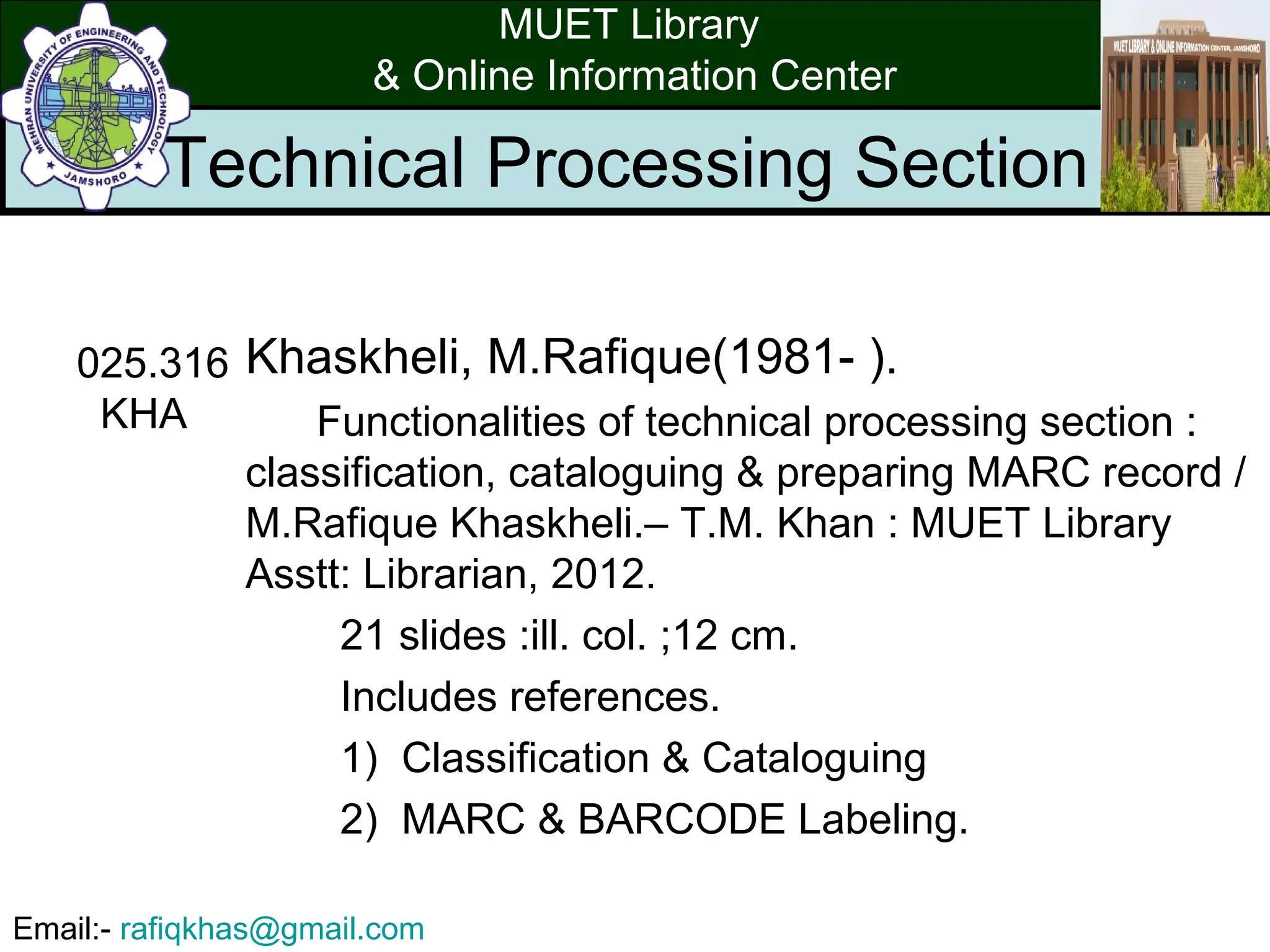 MEHRAN UNIVERSITY OF ENGINEERING AND TECHNOLOGY
JAMSHORO

MUET Library
& Online Information Center

MUET LIBRARY & ONLINE INFORMATION CENTER, JAMSHORO

Technical Processing Section

025.316
KHA

Khaskheli, M.Rafique(1981- ).

Functionalities of technical processing section : classification, cataloguing & preparing MARC record / M.Rafique Khaskheli.– T.M. Khan : MUET Library Asstt: Librarian, 2012.

21 slides :ill. col. ;12 cm.

Includes references.

1) Classification & Cataloguing

2) MARC & BARCODE Labeling.

Email:- rafiqkhas@gmail.com